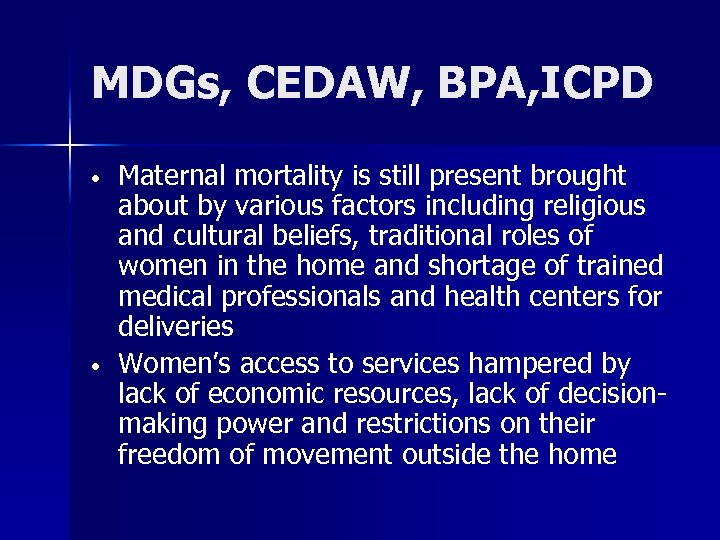 MDGs, CEDAW, BPA,ICPD

• Maternal mortality is still present brought about by various factors including religious and cultural beliefs, traditional roles of women in the home and shortage of trained medical professionals and health centers for deliveries

• Women's access to services hampered by lack of economic resources, lack of decision-making power and restrictions on their freedom of movement outside the home